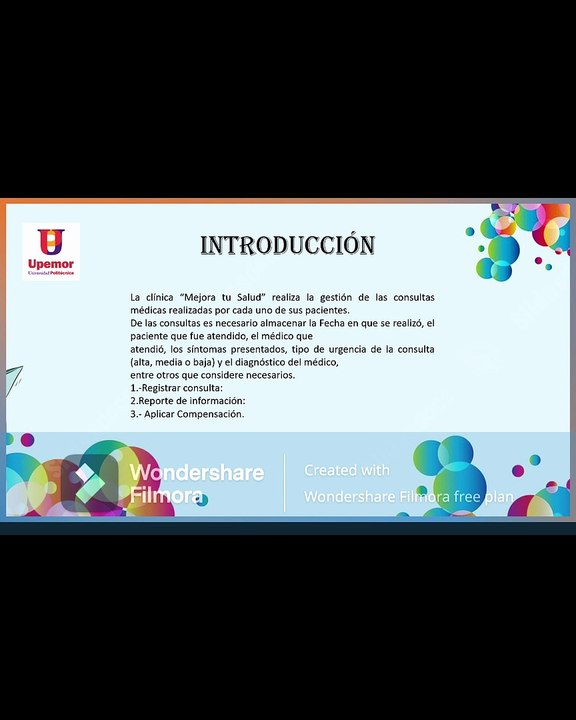 Upemor
Universidad Politécnica

INTRODUCCIÓN

La clínica "Mejora tu Salud" realiza la gestión de las consultas médicas realizadas por cada uno de sus pacientes.

De las consultas es necesario almacenar la Fecha en que se realizó, el paciente que fue atendido, el médico que

atendió, los síntomas presentados, tipo de urgencia de la consulta (alta, media o baja) y el diagnóstico del médico,

entre otros que considere necesarios.

1.-Registrar consulta:
2.Reporte de información:
3.- Aplicar Compensación.

Wondershare Filmora

Created with
Wondershare Filmora free plan